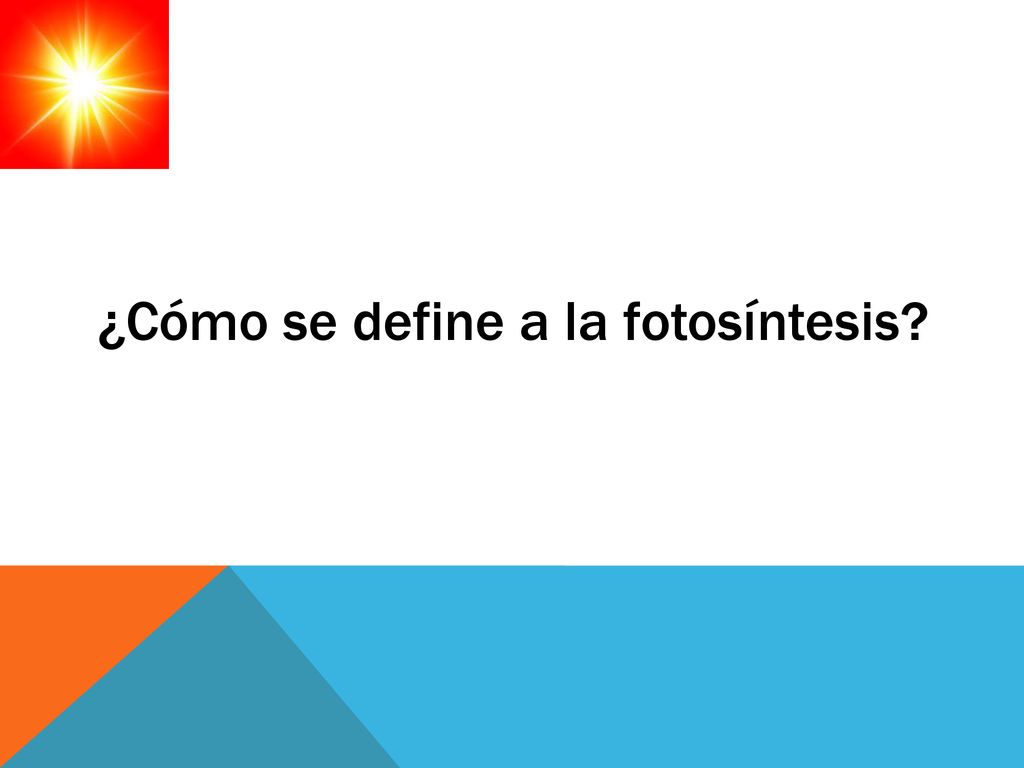 ¿Cómo se define a la fotosíntesis?